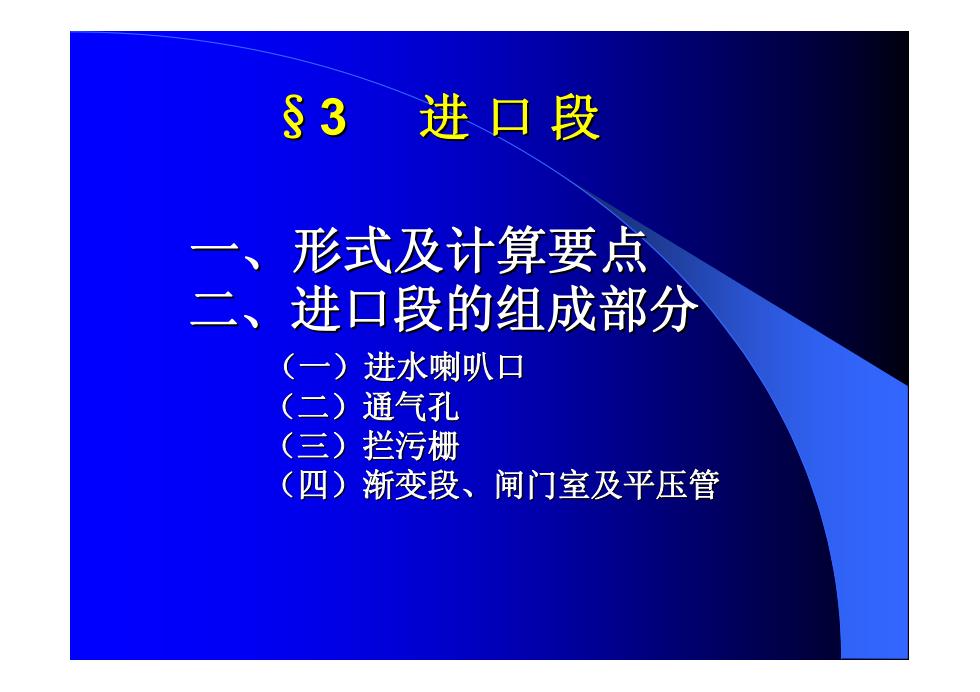 §3　进 口 段

一、形式及计算要点
二、进口段的组成部分

（一）进水喇叭口
（二）通气孔
（三）拦污栅
（四）渐变段、闸门室及平压管